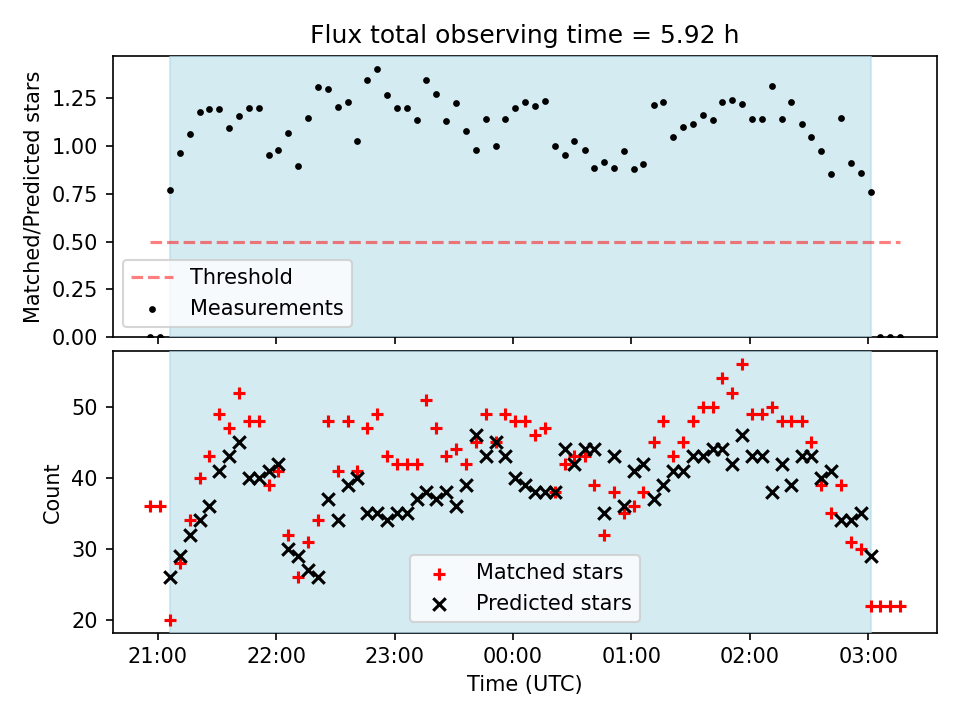 Flux total observing time = 5.92 h

Matched/Predicted stars

1.25
1.00
0.75
0.50
0.25
0.00

Threshold
Measurements

Count

50
40
30
20

Matched stars
Predicted stars

21:00 22:00 23:00 00:00 01:00 02:00 03:00

Time (UTC)